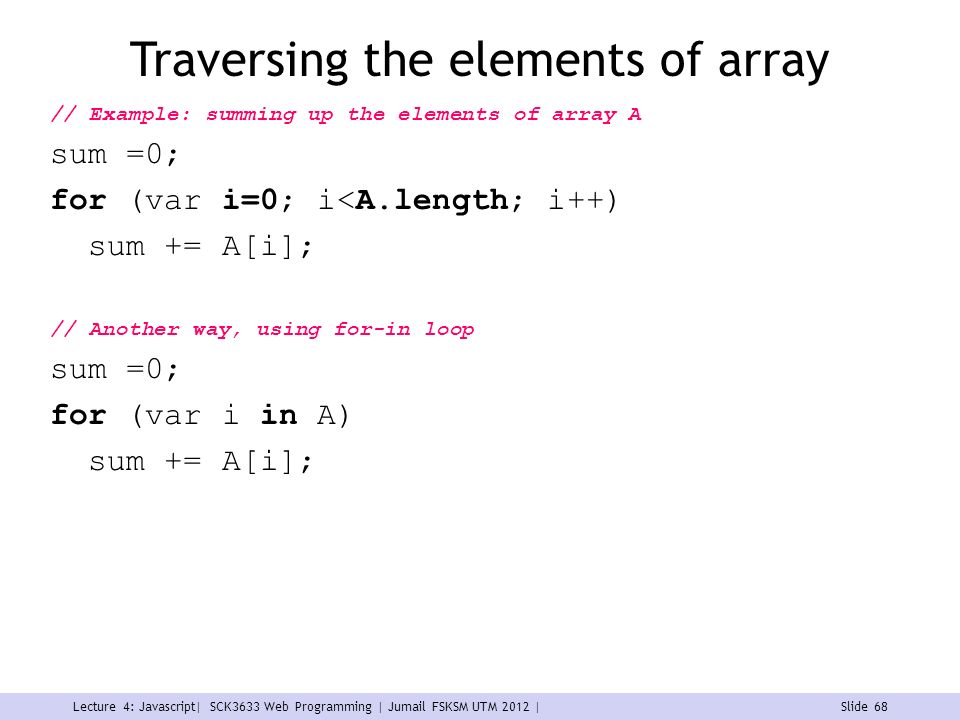 Traversing the elements of array

// Example: summing up the elements of array A
sum =0;
for (var i=0; i<A.length; i++)
  sum += A[i];

// Another way, using for-in loop
sum =0;
for (var i in A)
  sum += A[i];

Lecture 4: Javascript| SCK3633 Web Programming | Jumail FSKSM UTM 2012 |

Slide 68